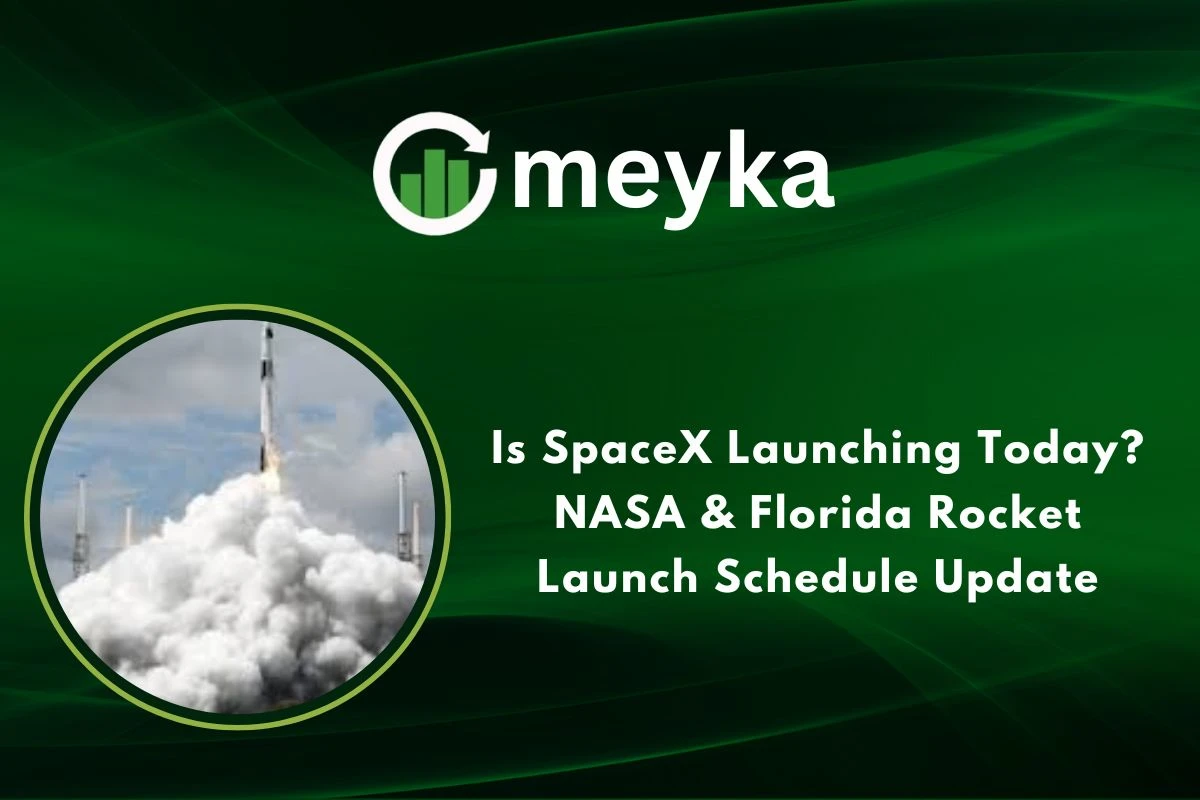 meyka

Is SpaceX Launching Today? NASA & Florida Rocket Launch Schedule Update